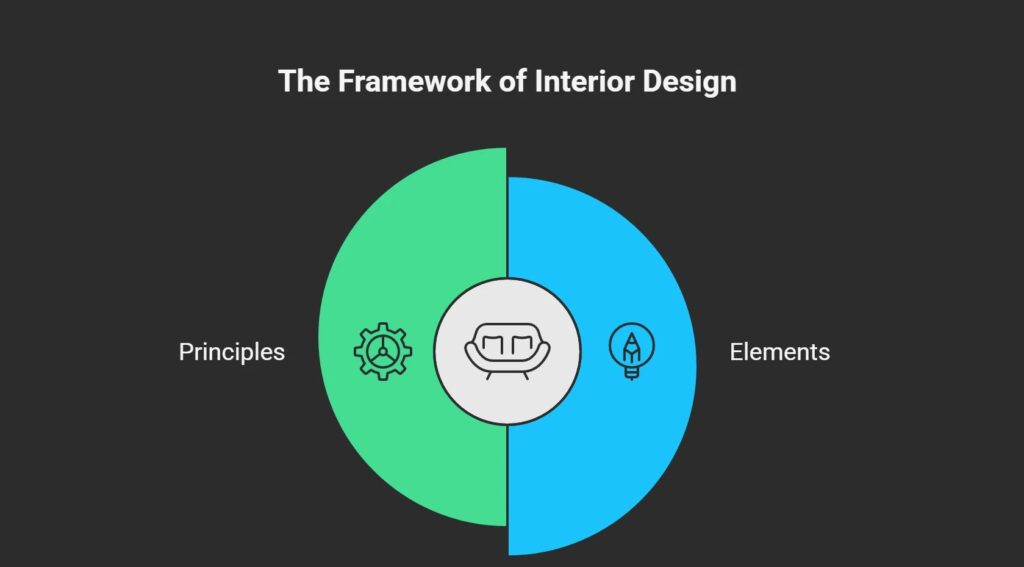 The Framework of Interior Design

Principles

Elements